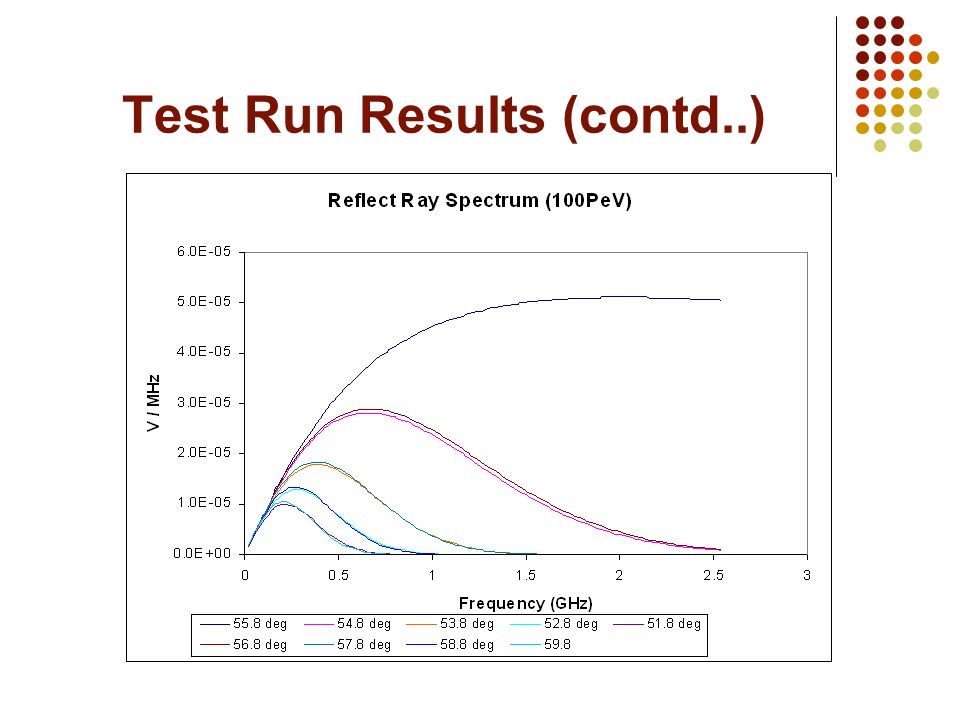 Test Run Results (contd..)

Reflect Ray Spectrum (100PeV)

6.0E-05
5.0E-05
4.0E-05
3.0E-05
2.0E-05
1.0E-05
0.0E+00

V / MHz

0
0.5
1
1.5
2
2.5
3

Frequency (GHz)

55.8 deg
54.8 deg
53.8 deg
52.8 deg
51.8 deg
56.8 deg
57.8 deg
58.8 deg
59.8